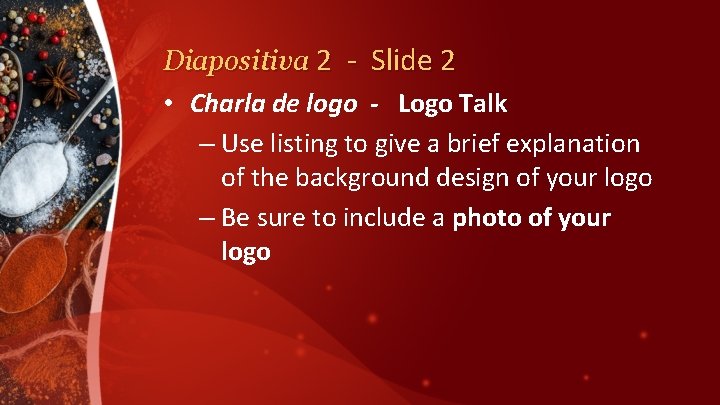 Diapositiva 2 - Slide 2

• Charla de logo - Logo Talk

– Use listing to give a brief explanation of the background design of your logo

– Be sure to include a photo of your logo